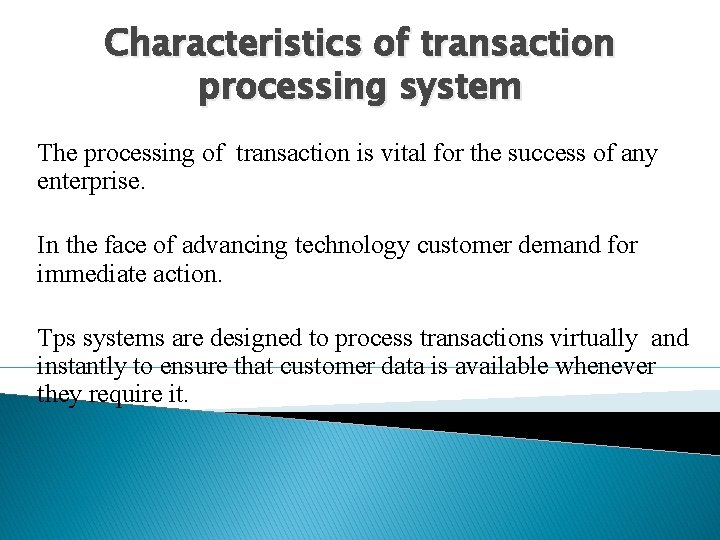 Characteristics of transaction processing system

The processing of transaction is vital for the success of any enterprise.

In the face of advancing technology customer demand for immediate action.

Tps systems are designed to process transactions virtually and instantly to ensure that customer data is available whenever they require it.